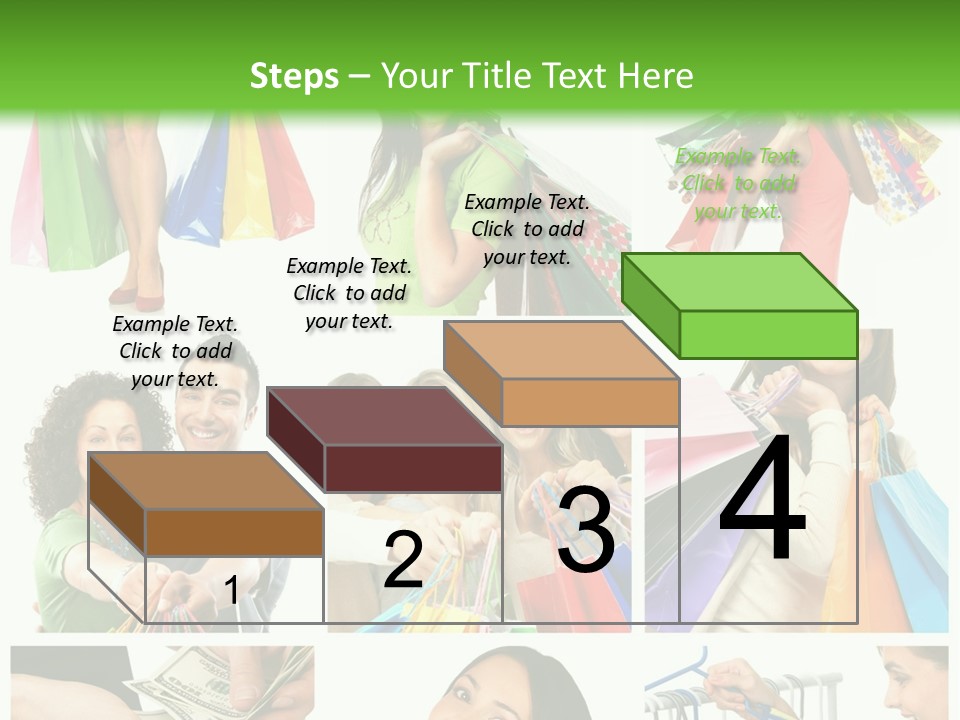 Steps – Your Title Text Here

Example Text. Click to add your text.

Example Text. Click to add your text.

Example Text. Click to add your text.

Example Text. Click to add your text.

1

2

3

4